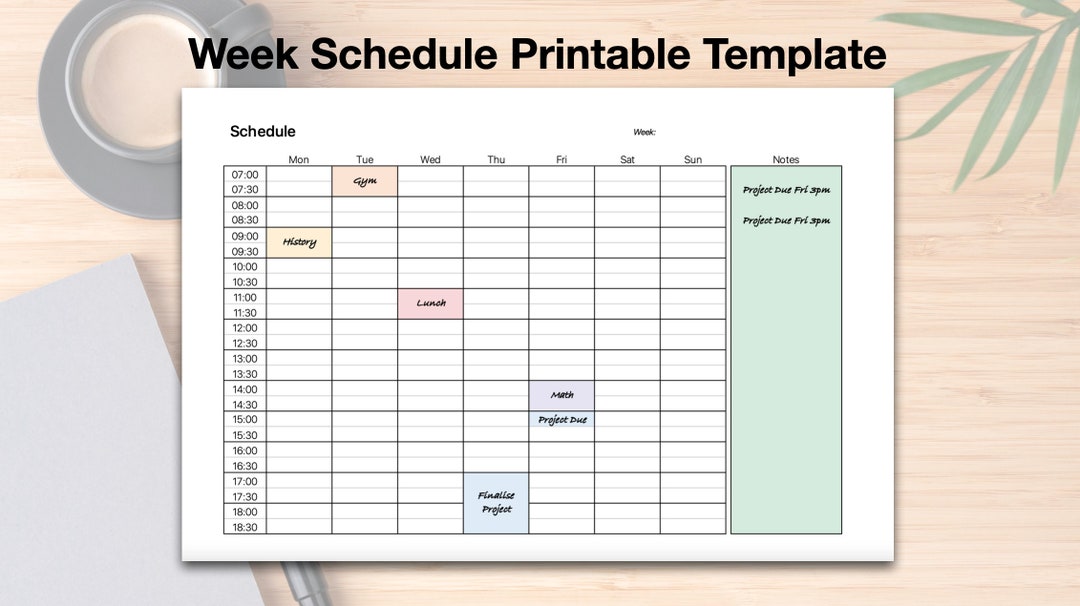 Week Schedule Printable Template

Schedule

Week:

| | Mon | Tue | Wed | Thu | Fri | Sat | Sun |
|---|---|---|---|---|---|---|---|
| 07:00 | | Gym | | | | | |
| 07:30 | | | | | | | |
| 08:00 | | | | | | | |
| 08:30 | | | | | | | |
| 09:00 | History | | | | | | |
| 09:30 | | | | | | | |
| 10:00 | | | | | | | |
| 10:30 | | | | | | | |
| 11:00 | | | Lunch | | | | |
| 11:30 | | | | | | | |
| 12:00 | | | | | | | |
| 12:30 | | | | | | | |
| 13:00 | | | | | | | |
| 13:30 | | | | | | | |
| 14:00 | | | | | Math | | |
| 14:30 | | | | | | | |
| 15:00 | | | | | Project Due | | |
| 15:30 | | | | | | | |
| 16:00 | | | | | | | |
| 16:30 | | | | | | | |
| 17:00 | | | | Finalise Project | | | |
| 17:30 | | | | | | | |
| 18:00 | | | | | | | |
| 18:30 | | | | | | | |

Notes

Project Due Fri 3pm

Project Due Fri 3pm